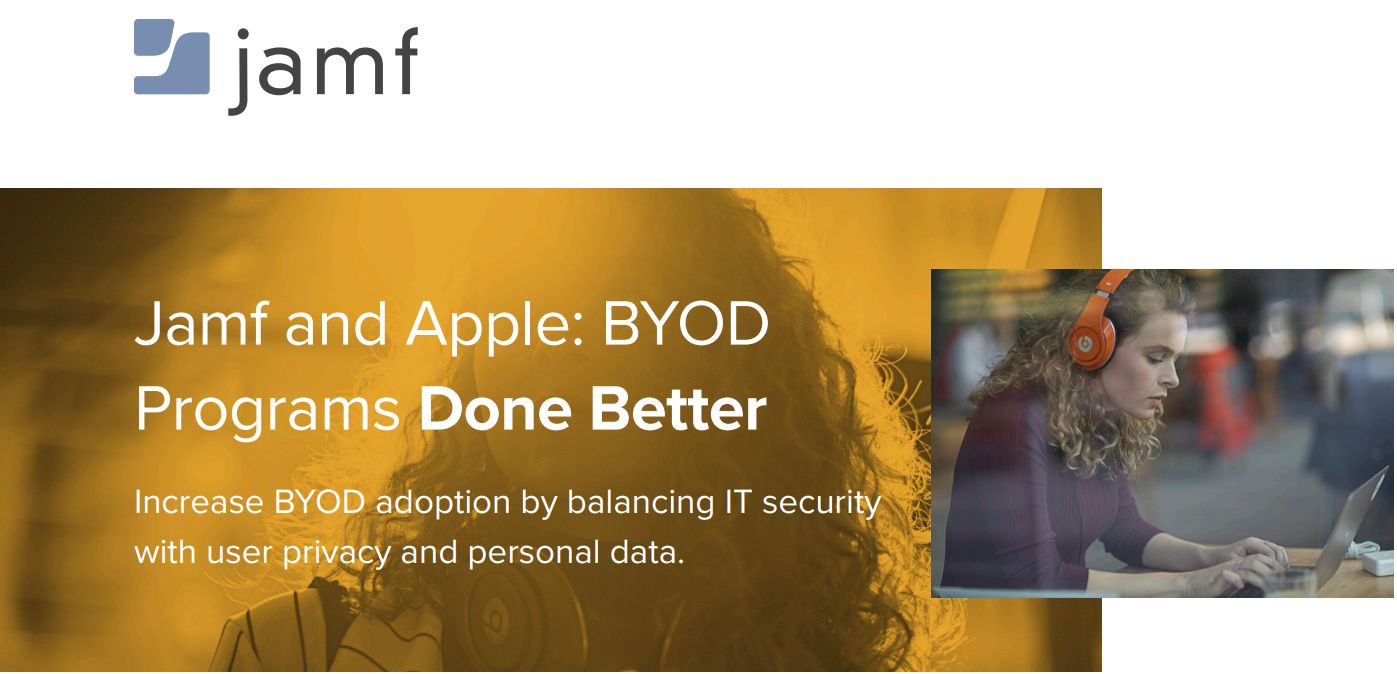 jamf

Jamf and Apple: BYOD Programs Done Better

Increase BYOD adoption by balancing IT security with user privacy and personal data.